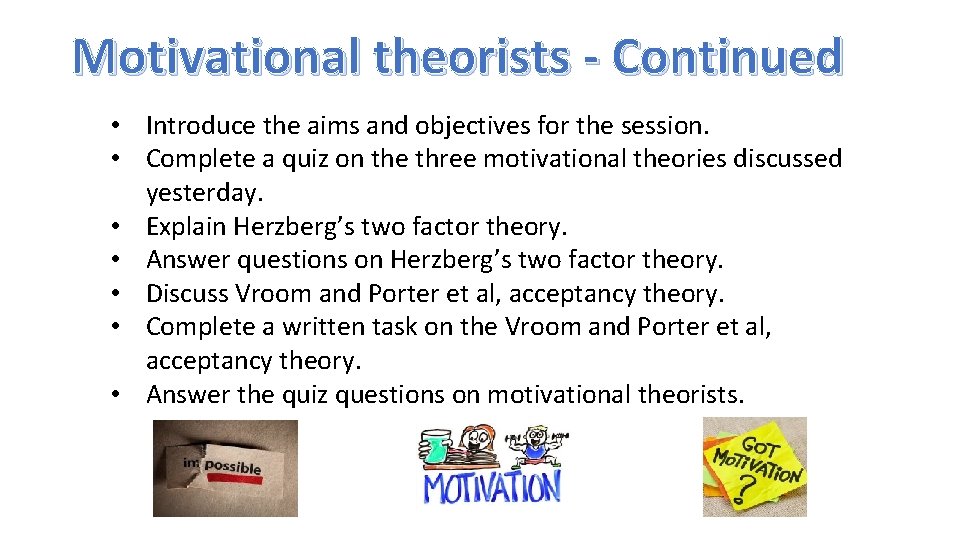 Motivational theorists - Continued

• Introduce the aims and objectives for the session.
• Complete a quiz on the three motivational theories discussed yesterday.
• Explain Herzberg's two factor theory.
• Answer questions on Herzberg's two factor theory.
• Discuss Vroom and Porter et al, acceptancy theory.
• Complete a written task on the Vroom and Porter et al, acceptancy theory.
• Answer the quiz questions on motivational theorists.

im possible

MOTIVATION

GOT MOTIVATION ?